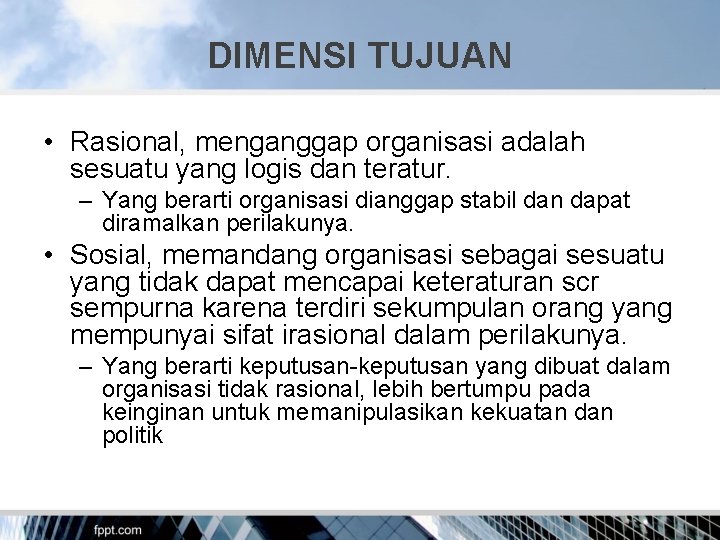 DIMENSI TUJUAN

• Rasional, menganggap organisasi adalah sesuatu yang logis dan teratur.
– Yang berarti organisasi dianggap stabil dan dapat diramalkan perilakunya.
• Sosial, memandang organisasi sebagai sesuatu yang tidak dapat mencapai keteraturan scr sempurna karena terdiri sekumpulan orang yang mempunyai sifat irasional dalam perilakunya.
– Yang berarti keputusan-keputusan yang dibuat dalam organisasi tidak rasional, lebih bertumpu pada keinginan untuk memanipulasikan kekuatan dan politik

fppt.com